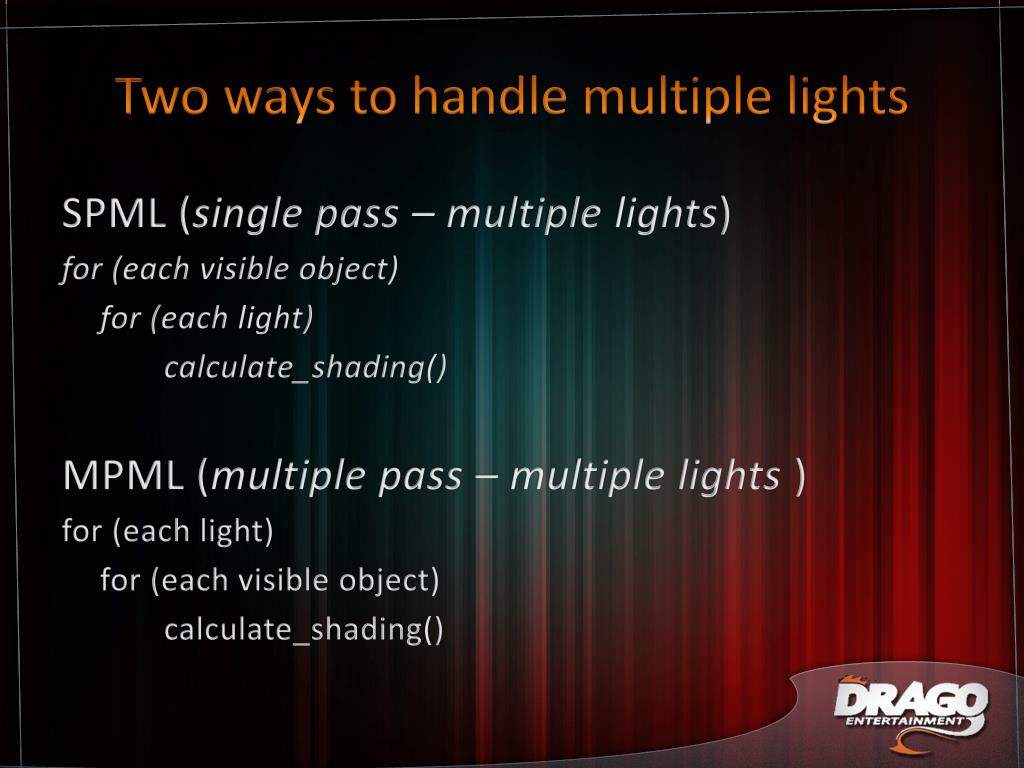 Two ways to handle multiple lights

SPML (single pass – multiple lights)

for (each visible object)
for (each light)
calculate_shading()

MPML (multiple pass – multiple lights )

for (each light)
for (each visible object)
calculate_shading()

DRAGO ENTERTAINMENT